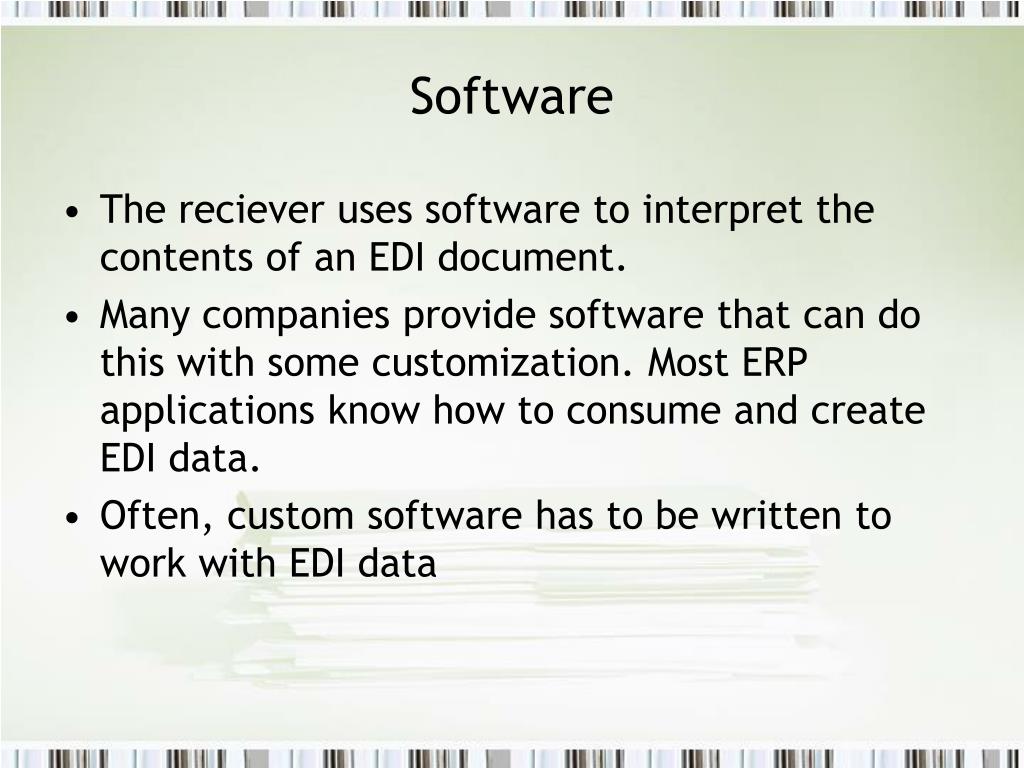 Software

• The reciever uses software to interpret the contents of an EDI document.
• Many companies provide software that can do this with some customization. Most ERP applications know how to consume and create EDI data.
• Often, custom software has to be written to work with EDI data